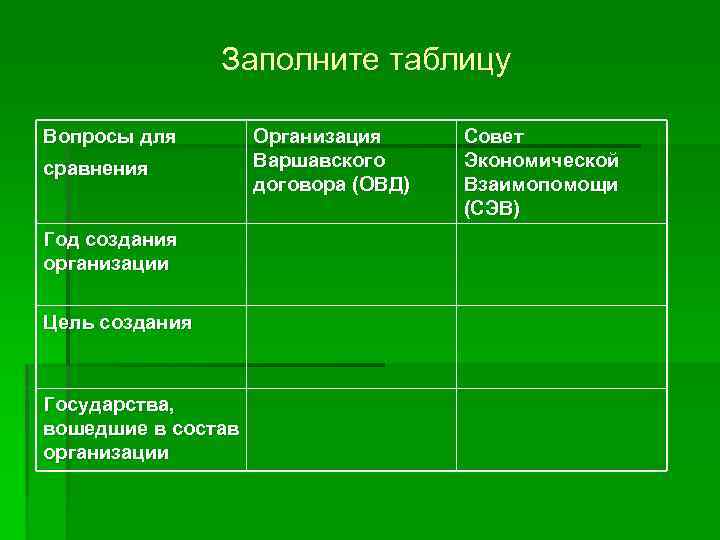 Заполните таблицу

| Вопросы для сравнения | Организация Варшавского договора (ОВД) | Совет Экономической Взаимопомощи (СЭВ) |
|---|---|---|
| Год создания организации | | |
| Цель создания | | |
| Государства, вошедшие в состав организации | | |